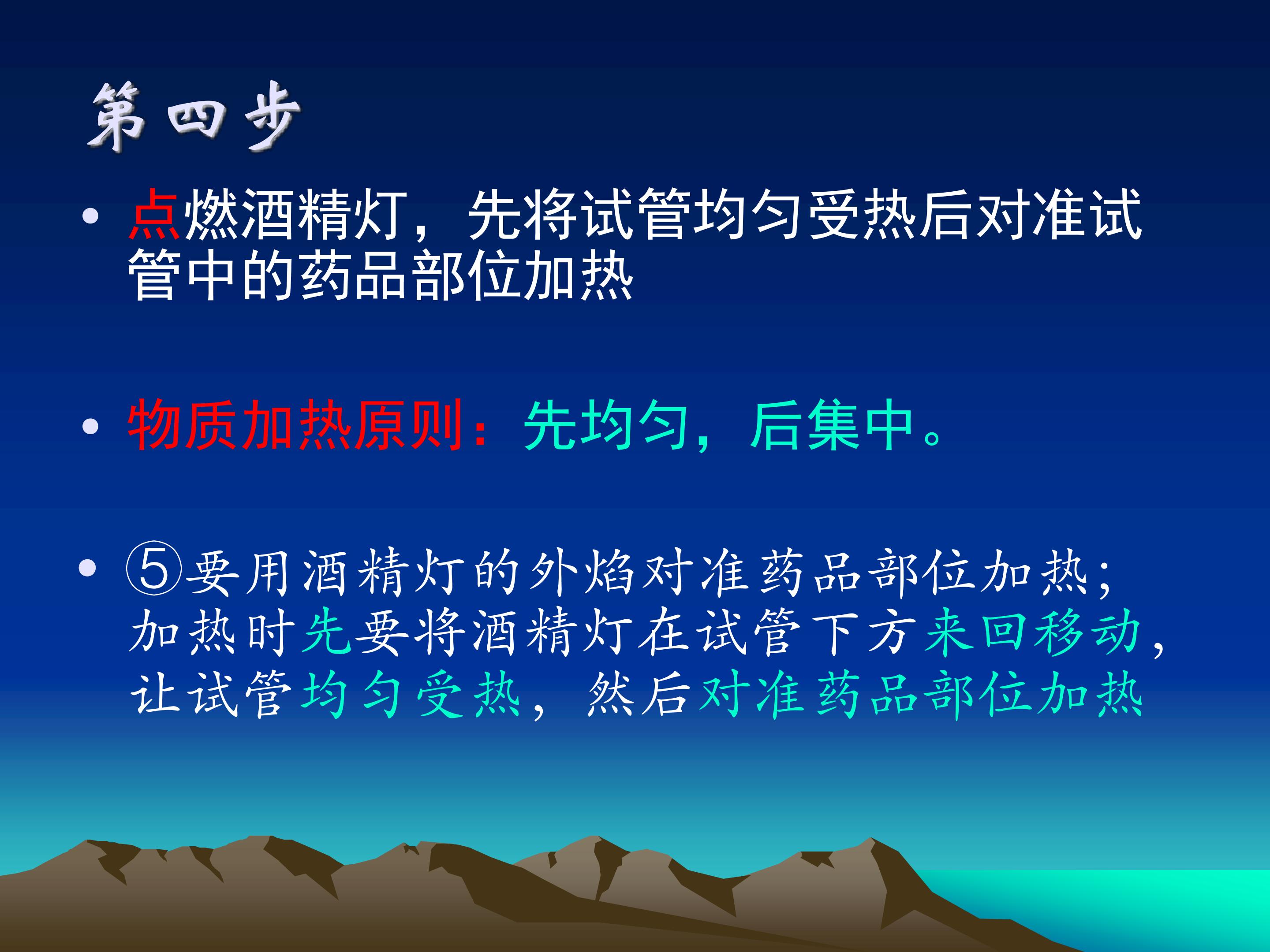 第四步

• 点燃酒精灯，先将试管均匀受热后对准试管中的药品部位加热

• 物质加热原则：先均匀，后集中。

• ⑤要用酒精灯的外焰对准药品部位加热；加热时先要将酒精灯在试管下方来回移动，让试管均匀受热，然后对准药品部位加热